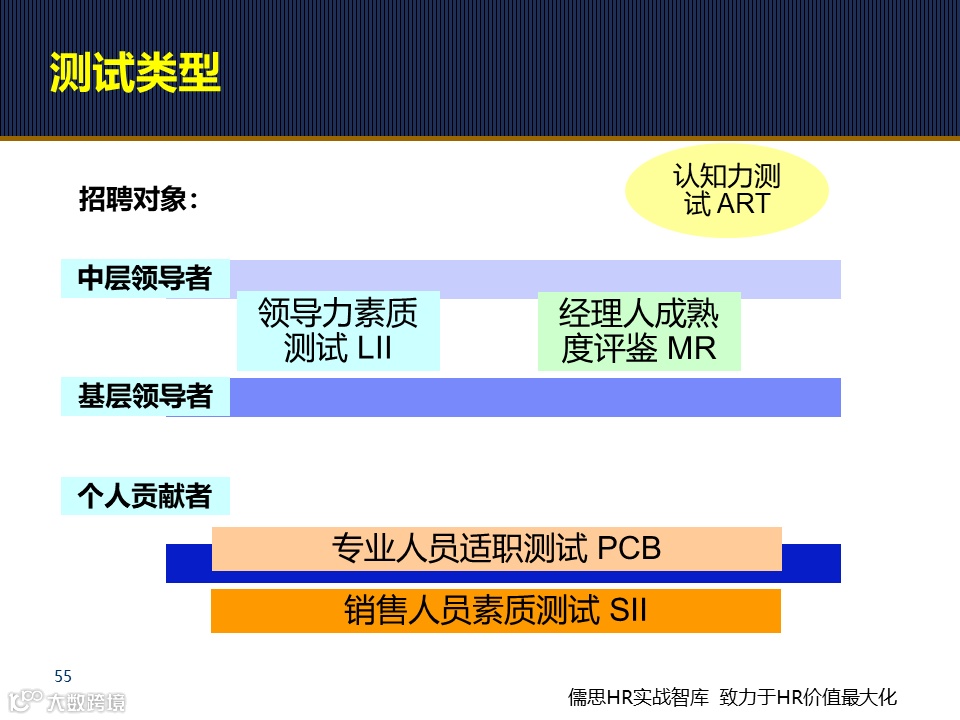 测试类型

招聘对象：

认知力测试 ART

中层领导者

领导力素质测试 LII

经理人成熟度评鉴 MR

基层领导者

个人贡献者

专业人员适职测试 PCB

销售人员素质测试 SII

55

大数跨境

儒思HR实战智库 致力于HR价值最大化